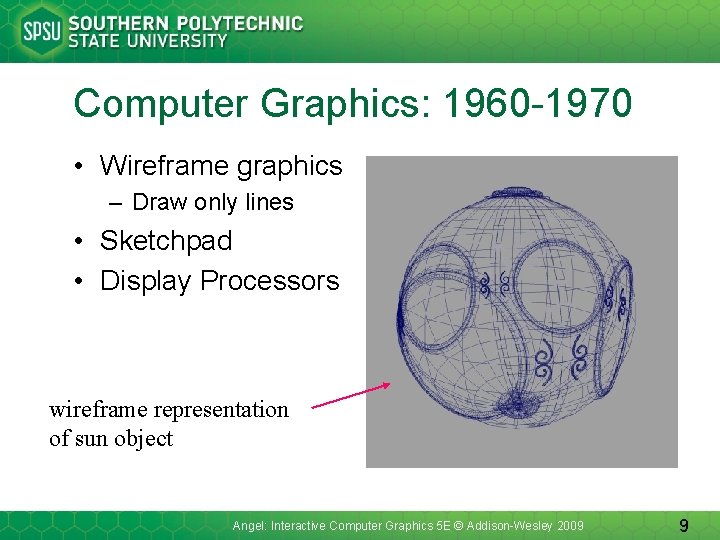 SPSU SOUTHERN POLYTECHNIC STATE UNIVERSITY

Computer Graphics: 1960-1970

• Wireframe graphics
– Draw only lines
• Sketchpad
• Display Processors

wireframe representation of sun object

Angel: Interactive Computer Graphics 5E © Addison-Wesley 2009

9